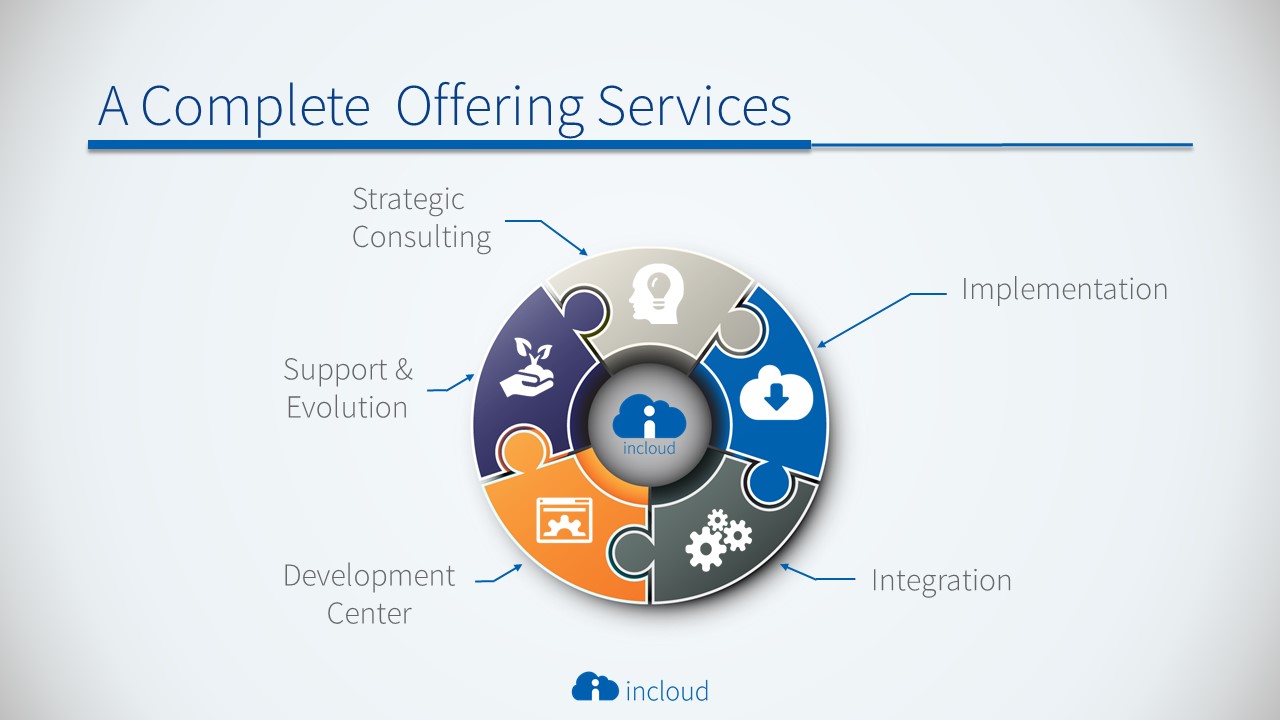 A Complete  Offering Services

Strategic Consulting

Implementation

Support & Evolution

incloud

Development Center

Integration

incloud